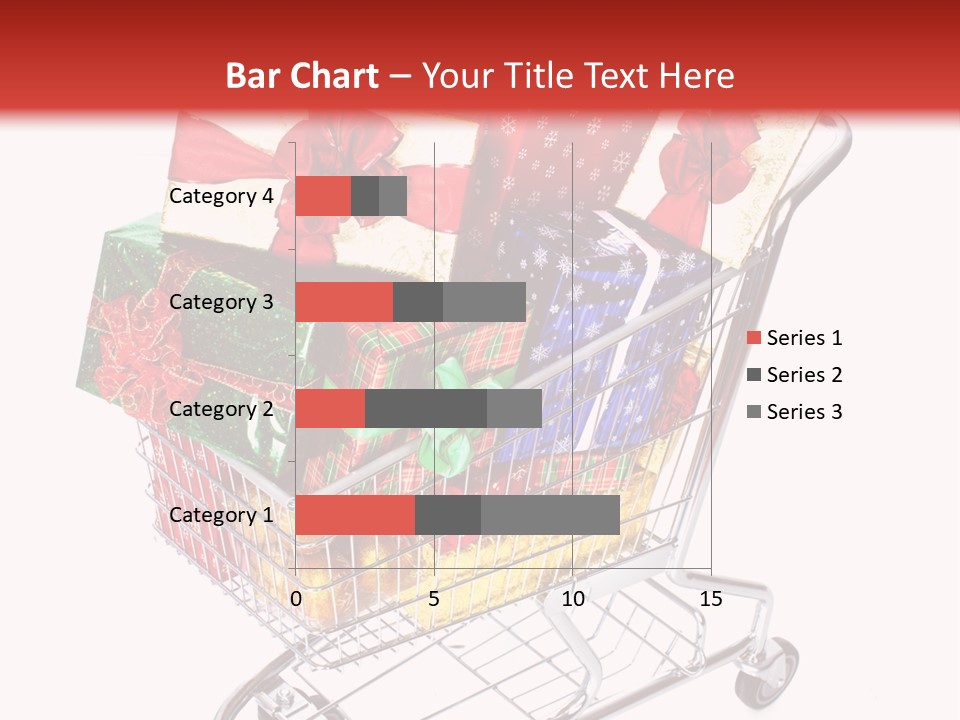 Bar Chart – Your Title Text Here

Category 4
Category 3
Category 2
Category 1

0
5
10
15

Series 1
Series 2
Series 3